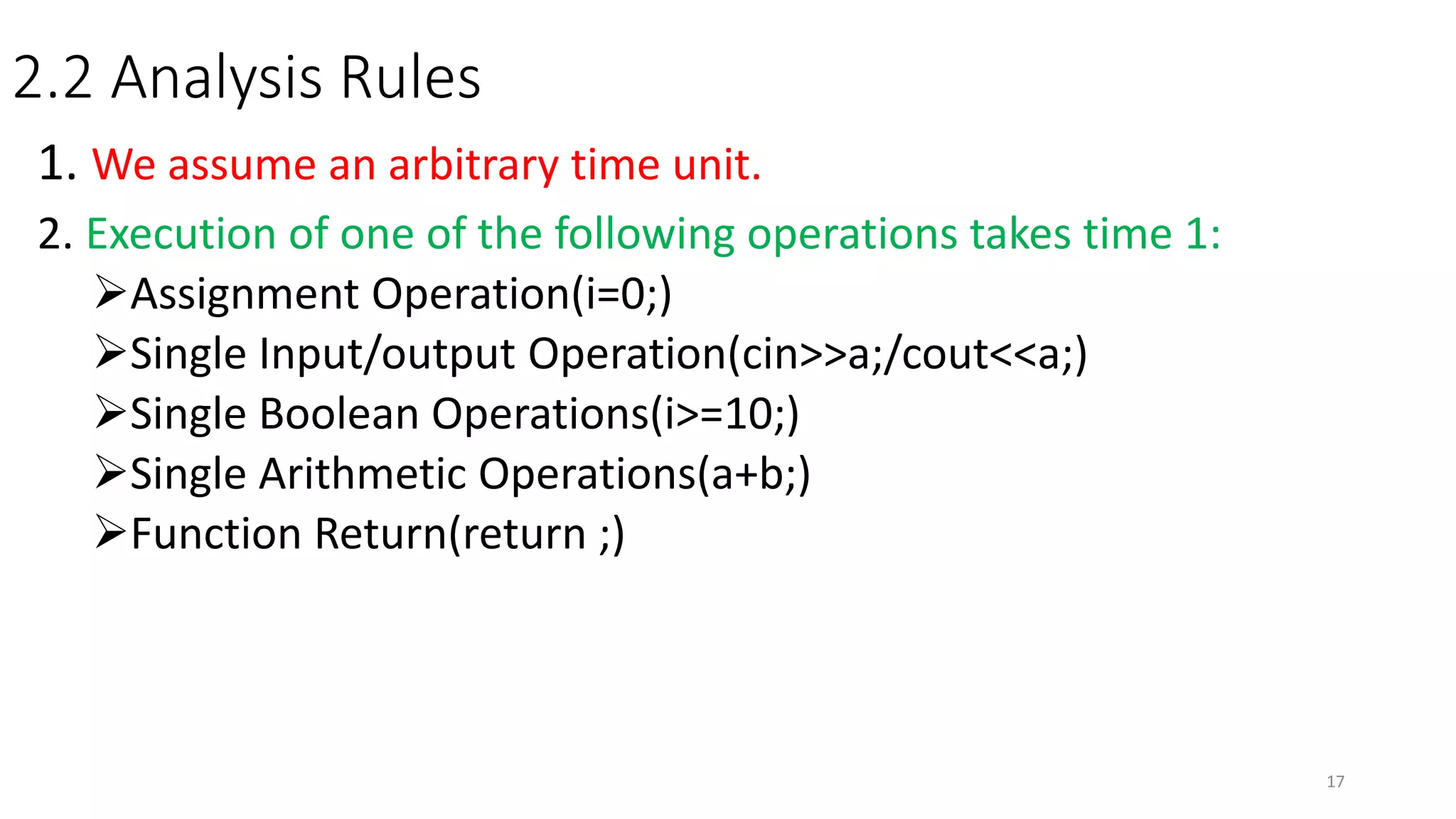 2.2 Analysis Rules

1. We assume an arbitrary time unit.

2. Execution of one of the following operations takes time 1:

➢Assignment Operation(i=0;)

➢Single Input/output Operation(cin>>a;/cout<<a;)

➢Single Boolean Operations(i>=10;)

➢Single Arithmetic Operations(a+b;)

➢Function Return(return ;)

17